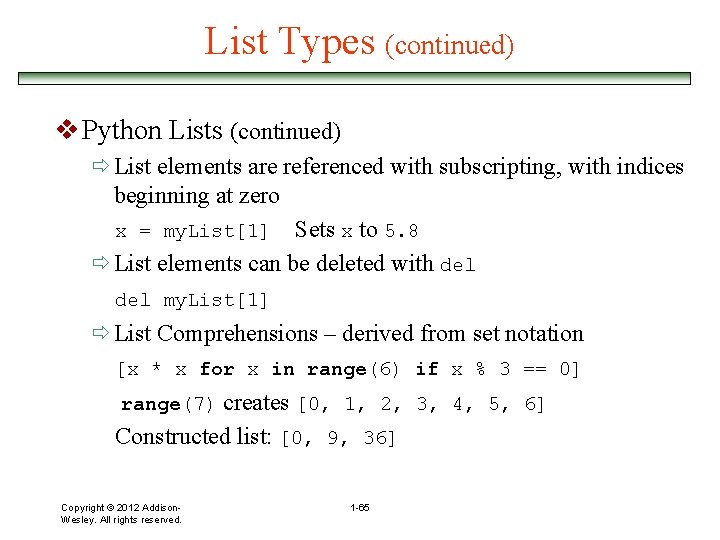 List Types (continued)

❖ Python Lists (continued)

⇨ List elements are referenced with subscripting, with indices beginning at zero

x = myList[1]   Sets x to 5.8

⇨ List elements can be deleted with del

del myList[1]

⇨ List Comprehensions – derived from set notation

[x * x for x in range(6) if x % 3 == 0]

range(7) creates [0, 1, 2, 3, 4, 5, 6]

Constructed list: [0, 9, 36]

Copyright © 2012 Addison-Wesley. All rights reserved.

1-65